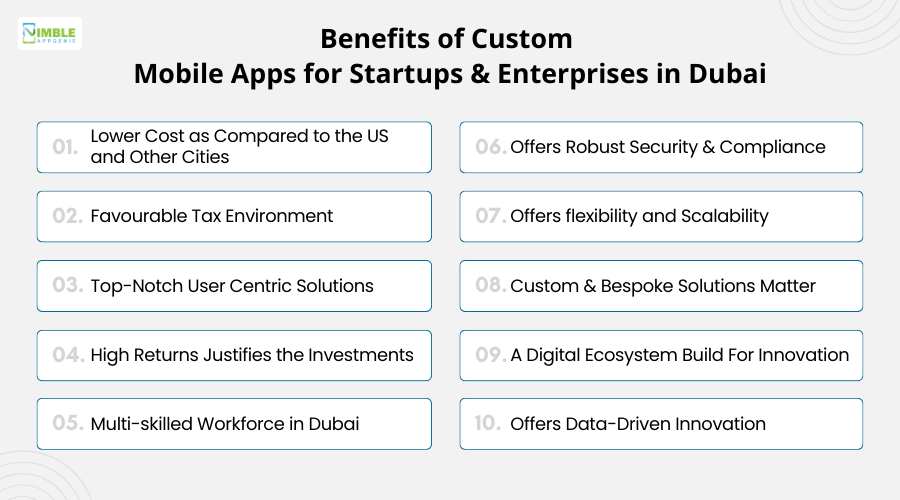 NIMBLE APPGENIE

Benefits of Custom Mobile Apps for Startups & Enterprises in Dubai

01. Lower Cost as Compared to the US and Other Cities

02. Favourable Tax Environment

03. Top-Notch User Centric Solutions

04. High Returns Justifies the Investments

05. Multi-skilled Workforce in Dubai

06. Offers Robust Security & Compliance

07. Offers flexibility and Scalability

08. Custom & Bespoke Solutions Matter

09. A Digital Ecosystem Build For Innovation

10. Offers Data-Driven Innovation